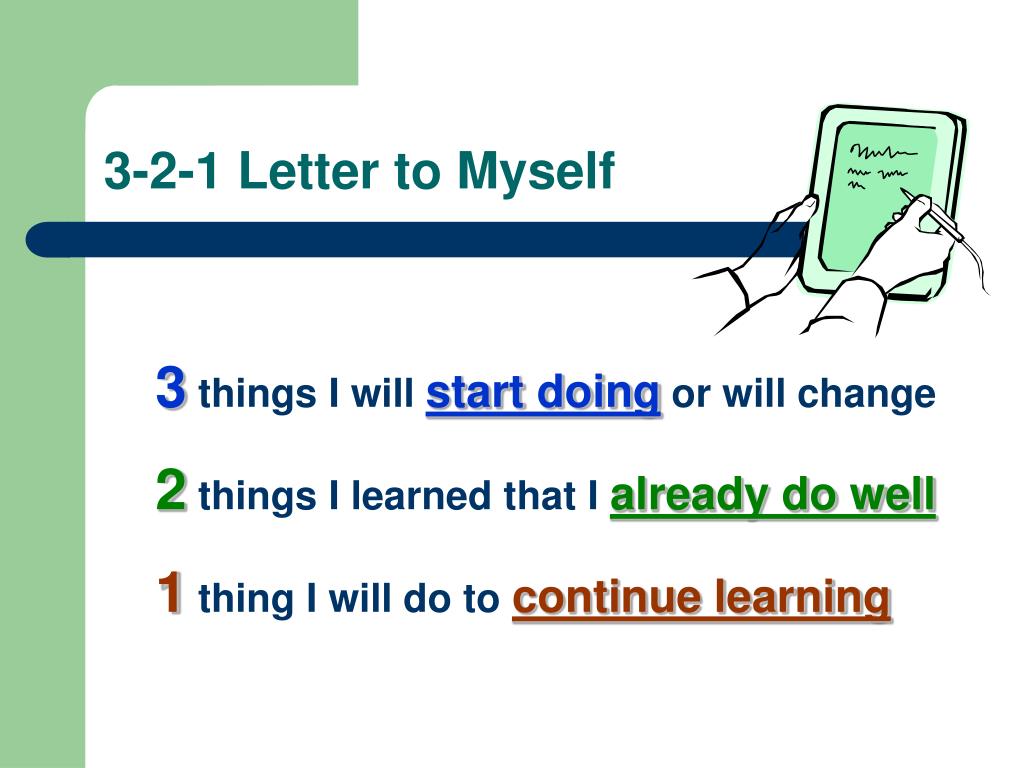 3-2-1 Letter to Myself

3 things I will start doing or will change

2 things I learned that I already do well

1 thing I will do to continue learning